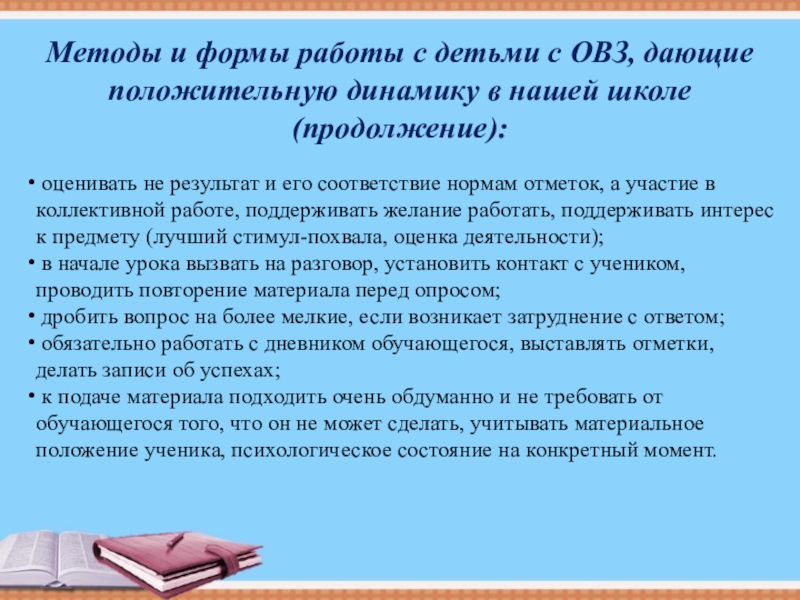 Методы и формы работы с детьми с ОВЗ, дающие положительную динамику в нашей школе (продолжение):

• оценивать не результат и его соответствие нормам отметок, а участие в коллективной работе, поддерживать желание работать, поддерживать интерес к предмету (лучший стимул-похвала, оценка деятельности);
• в начале урока вызвать на разговор, установить контакт с учеником, проводить повторение материала перед опросом;
• дробить вопрос на более мелкие, если возникает затруднение с ответом;
• обязательно работать с дневником обучающегося, выставлять отметки, делать записи об успехах;
• к подаче материала подходить очень обдуманно и не требовать от обучающегося того, что он не может сделать, учитывать материальное положение ученика, психологическое состояние на конкретный момент.